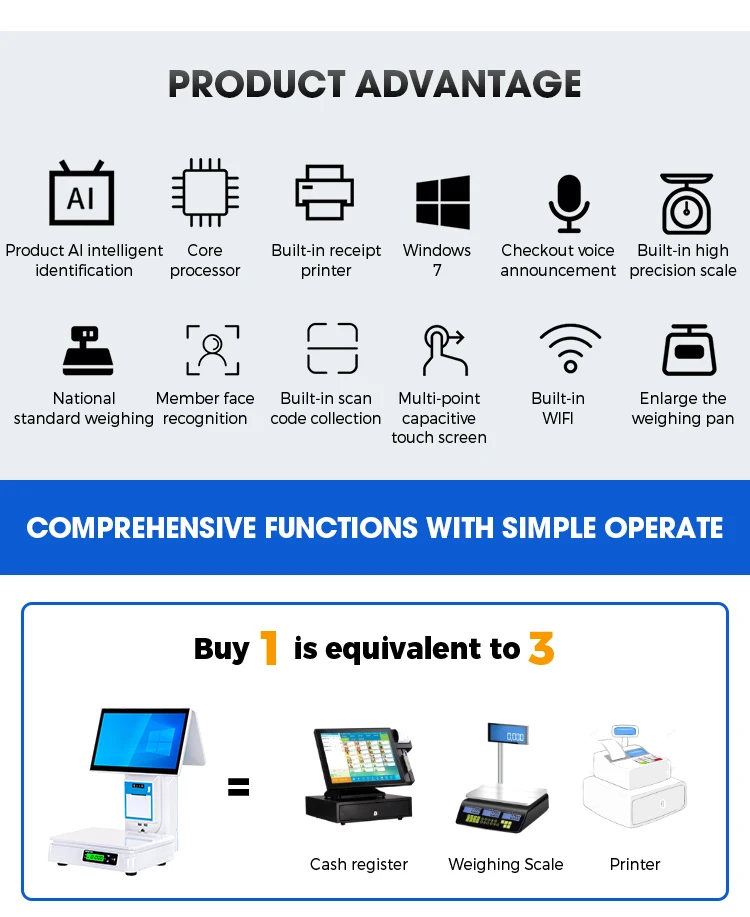 PRODUCT ADVANTAGE

AI

Product AI intelligent identification

Core processor

Built-in receipt printer

Windows 7

Checkout voice announcement

Built-in high precision scale

National standard weighing

Member face recognition

Built-in scan code collection

Multi-point capacitive touch screen

Built-in WIFI

Enlarge the weighing pan

COMPREHENSIVE FUNCTIONS WITH SIMPLE OPERATE

Buy 1 is equivalent to 3

=

Cash register

Weighing Scale

Printer